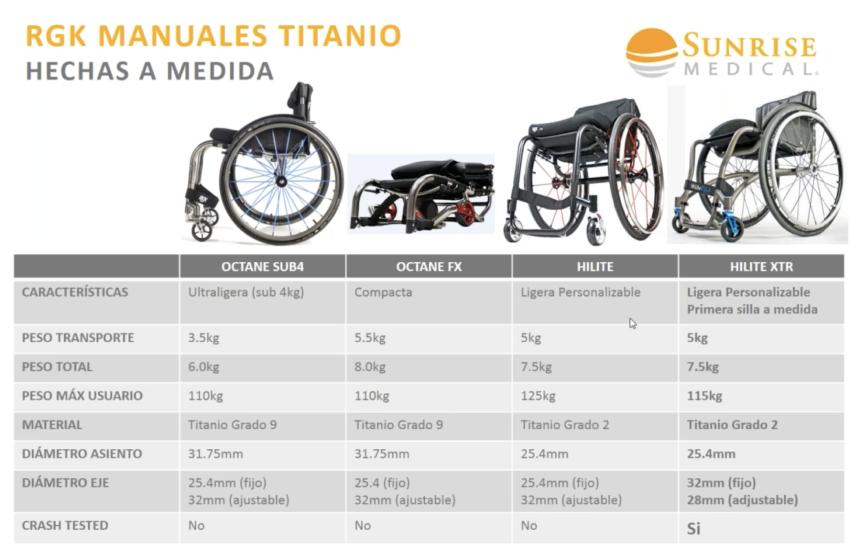 RGK MANUALES TITANIO
HECHAS A MEDIDA

SUNRISE MEDICAL.

| | OCTANE SUB4 | OCTANE FX | HILITE | HILITE XTR |
|---|---|---|---|---|
| CARACTERÍSTICAS | Ultraligera (sub 4kg) | Compacta | Ligera Personalizable | Ligera Personalizable Primera silla a medida |
| PESO TRANSPORTE | 3.5kg | 5.5kg | 5kg | 5kg |
| PESO TOTAL | 6.0kg | 8.0kg | 7.5kg | 7.5kg |
| PESO MÁX USUARIO | 110kg | 110kg | 125kg | 115kg |
| MATERIAL | Titanio Grado 9 | Titanio Grado 9 | Titanio Grado 2 | Titanio Grado 2 |
| DIÁMETRO ASIENTO | 31.75mm | 31.75mm | 25.4mm | 25.4mm |
| DIÁMETRO EJE | 25.4mm (fijo) 32mm (ajustable) | 25.4 (fijo) 32mm (ajustable) | 25.4mm (fijo) 32mm (ajustable) | 32mm (fijo) 28mm (adjustable) |
| CRASH TESTED | No | No | No | Si |